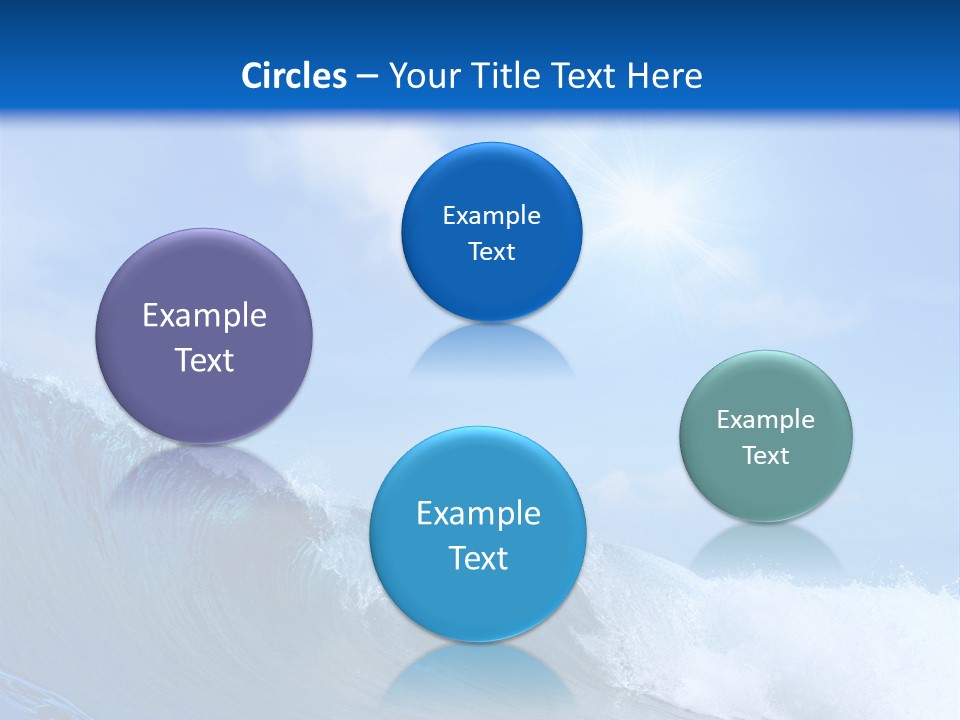 Circles – Your Title Text Here

Example Text

Example Text

Example Text

Example Text